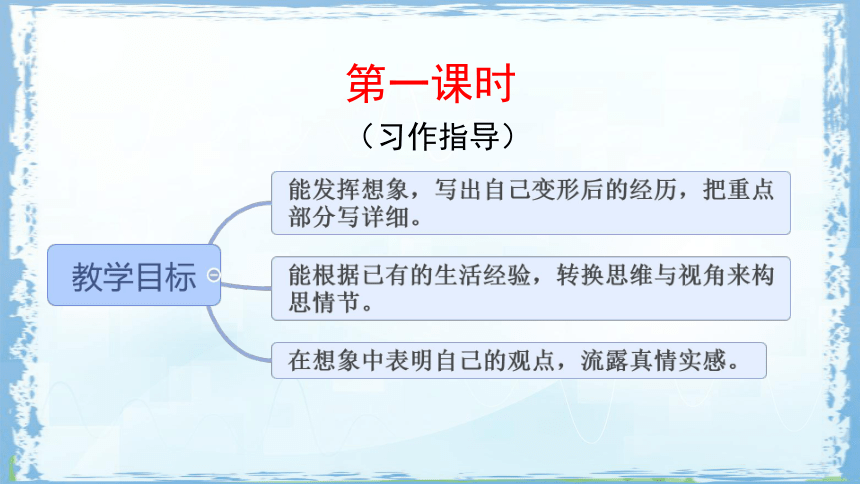 第一课时

（习作指导）

教学目标

能发挥想象，写出自己变形后的经历，把重点部分写详细。

能根据已有的生活经验，转换思维与视角来构思情节。

在想象中表明自己的观点，流露真情实感。